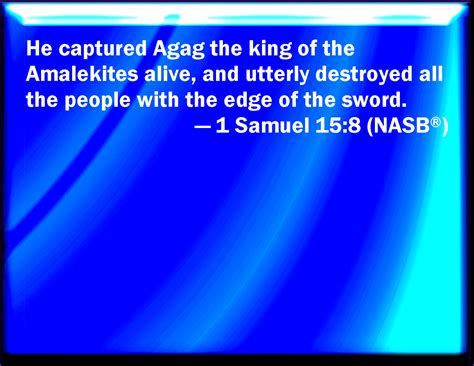 He captured Agag the king of the Amalekites alive, and utterly destroyed all the people with the edge of the sword.
— 1 Samuel 15:8 (NASB®)